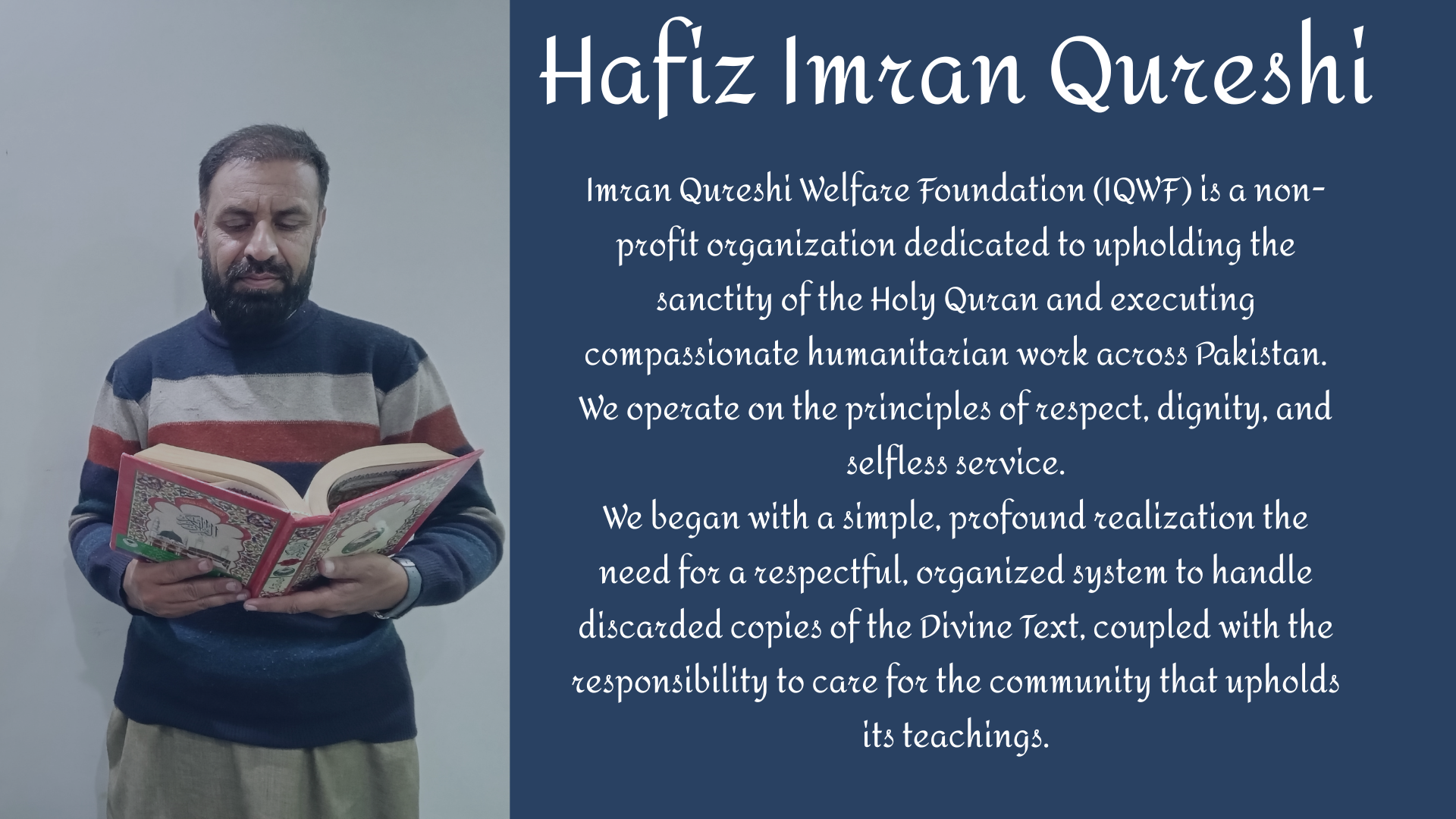 Hafiz Imran Qureshi

Imran Qureshi Welfare Foundation (IQWF) is a non-profit organization dedicated to upholding the sanctity of the Holy Quran and executing compassionate humanitarian work across Pakistan. We operate on the principles of respect, dignity, and selfless service.
We began with a simple, profound realization the need for a respectful, organized system to handle discarded copies of the Divine Text, coupled with the responsibility to care for the community that upholds its teachings.